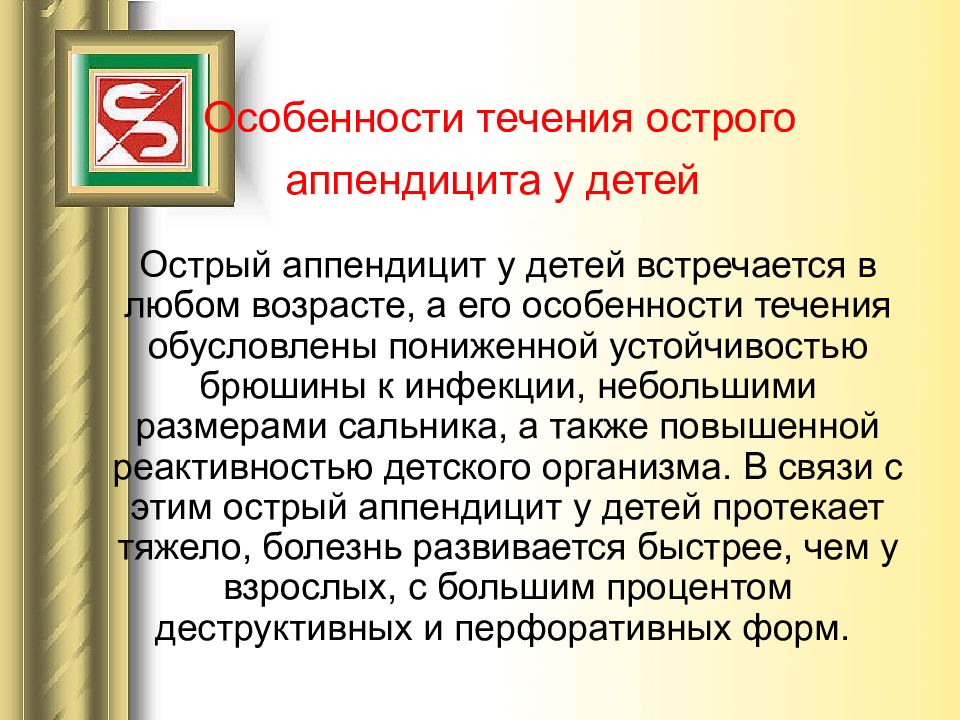 Особенности течения острого аппендицита у детей

Острый аппендицит у детей встречается в любом возрасте, а его особенности течения обусловлены пониженной устойчивостью брюшины к инфекции, небольшими размерами сальника, а также повышенной реактивностью детского организма. В связи с этим острый аппендицит у детей протекает тяжело, болезнь развивается быстрее, чем у взрослых, с большим процентом деструктивных и перфоративных форм.